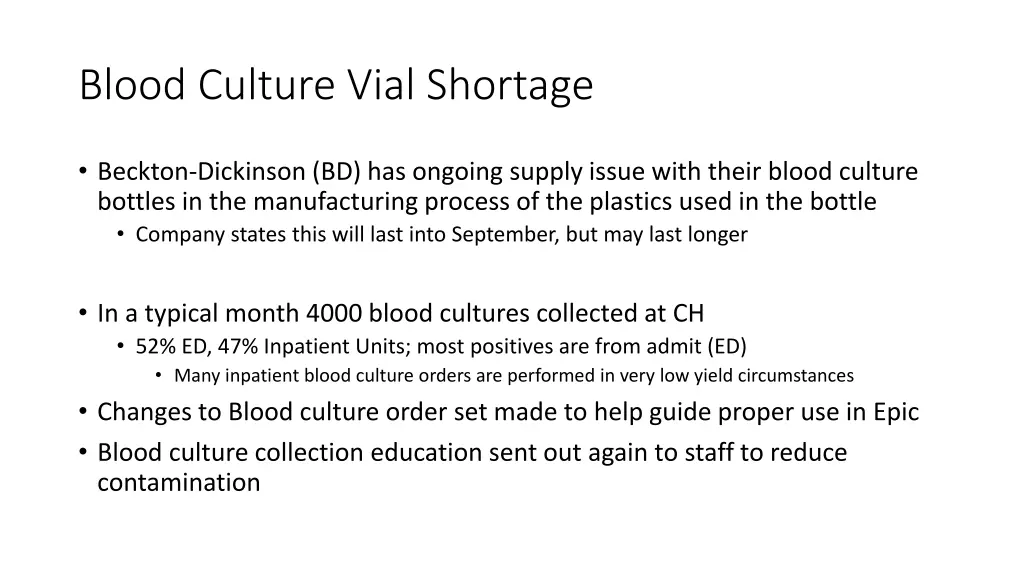 Blood Culture Vial Shortage

• Beckton-Dickinson (BD) has ongoing supply issue with their blood culture bottles in the manufacturing process of the plastics used in the bottle
  • Company states this will last into September, but may last longer

• In a typical month 4000 blood cultures collected at CH
  • 52% ED, 47% Inpatient Units; most positives are from admit (ED)
    • Many inpatient blood culture orders are performed in very low yield circumstances
• Changes to Blood culture order set made to help guide proper use in Epic
• Blood culture collection education sent out again to staff to reduce contamination